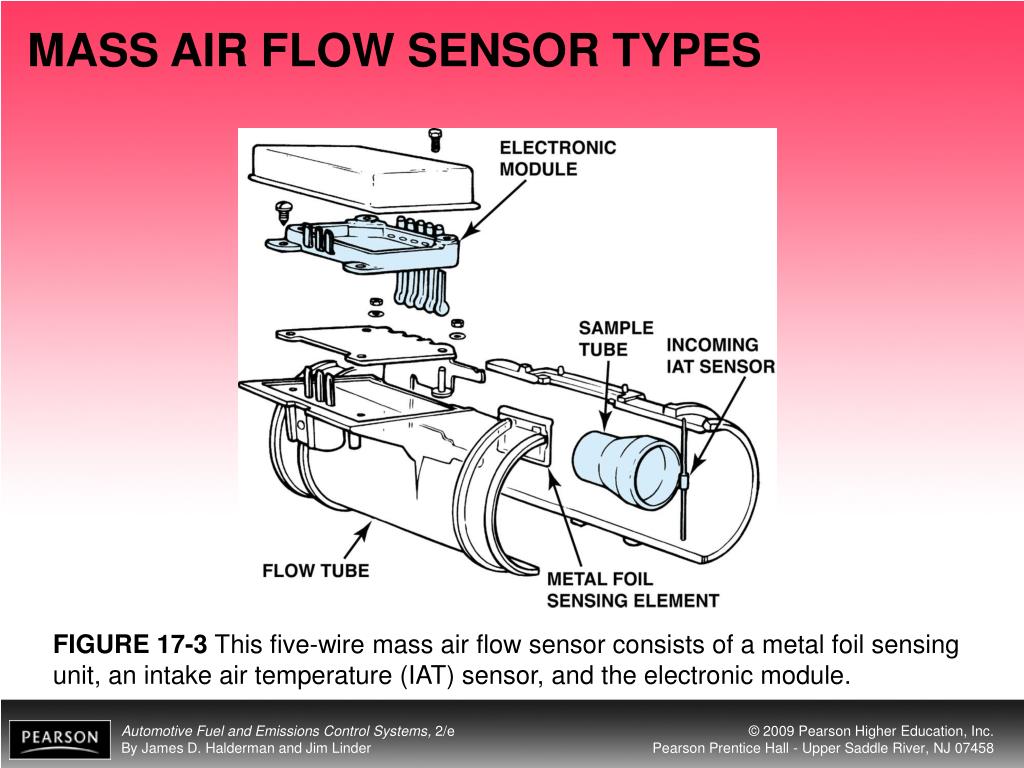 MASS AIR FLOW SENSOR TYPES

ELECTRONIC MODULE

SAMPLE TUBE

INCOMING IAT SENSOR

FLOW TUBE

METAL FOIL SENSING ELEMENT

FIGURE 17-3 This five-wire mass air flow sensor consists of a metal foil sensing unit, an intake air temperature (IAT) sensor, and the electronic module.

PEARSON

Automotive Fuel and Emissions Control Systems, 2/e
By James D. Halderman and Jim Linder

© 2009 Pearson Higher Education, Inc.
Pearson Prentice Hall - Upper Saddle River, NJ 07458